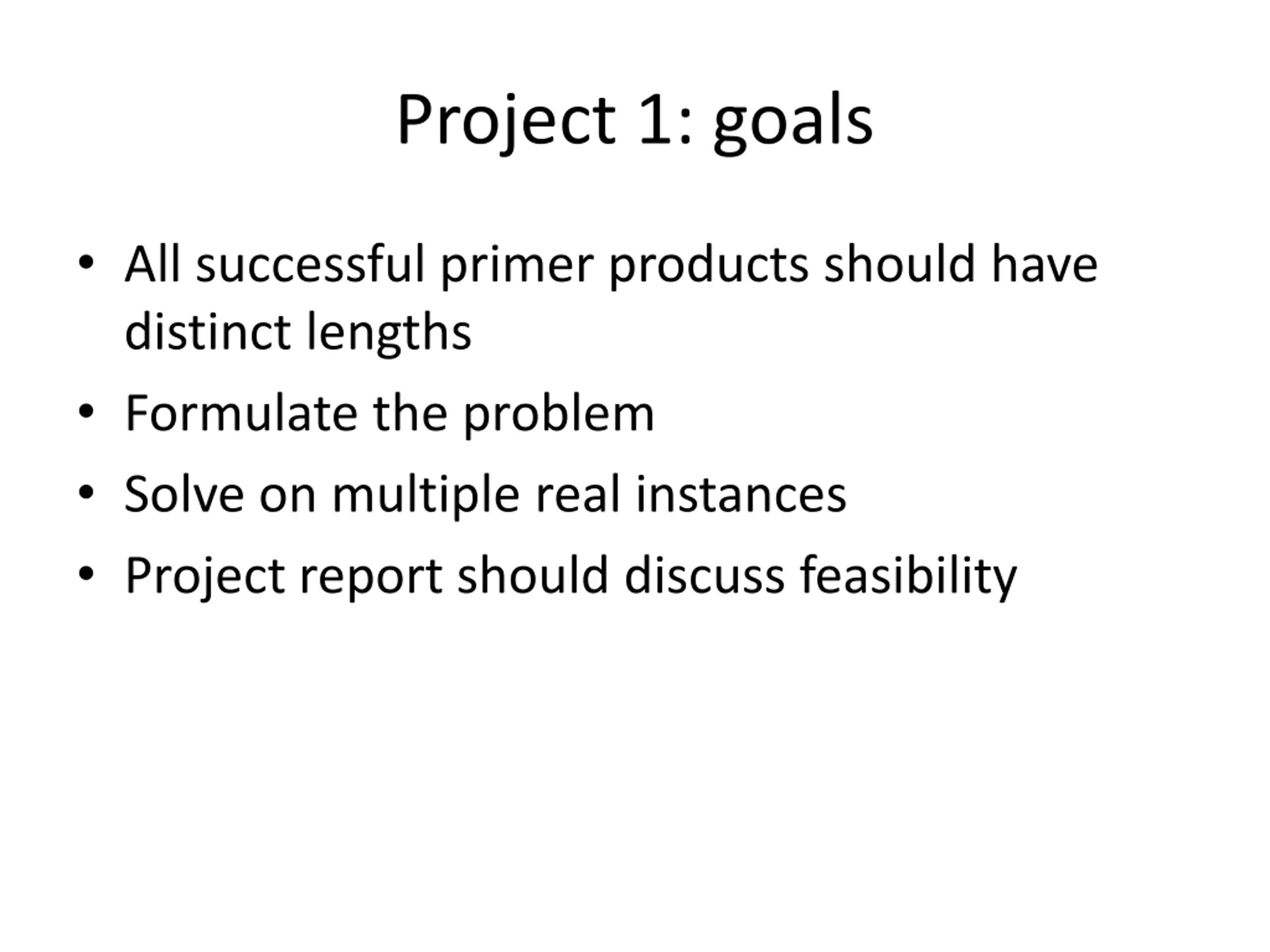 Project 1: goals

• All successful primer products should have distinct lengths
• Formulate the problem
• Solve on multiple real instances
• Project report should discuss feasibility